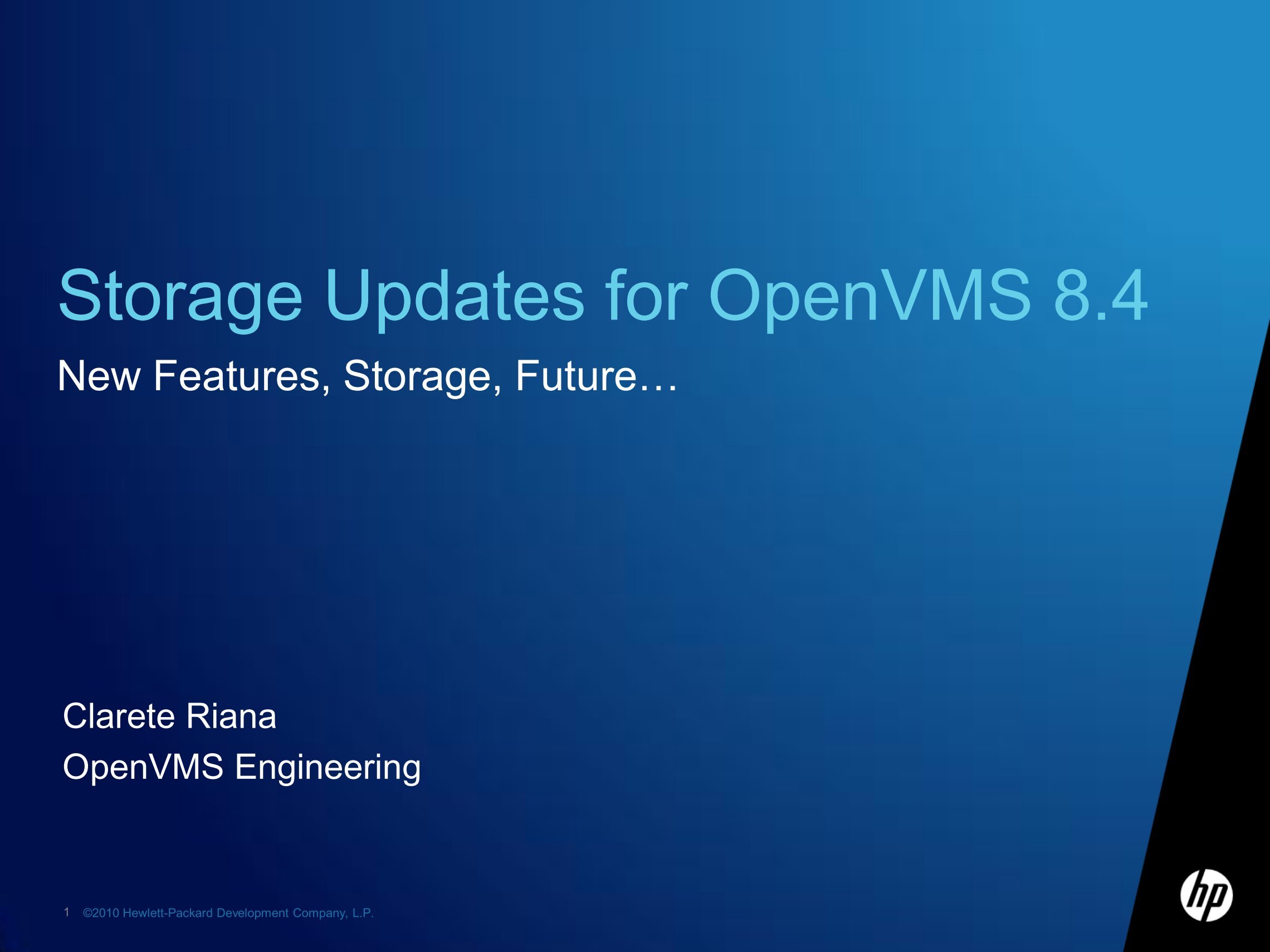 Storage Updates for OpenVMS 8.4

New Features, Storage, Future…

Clarete Riana
OpenVMS Engineering

1 ©2010 Hewlett-Packard Development Company, L.P.

hp